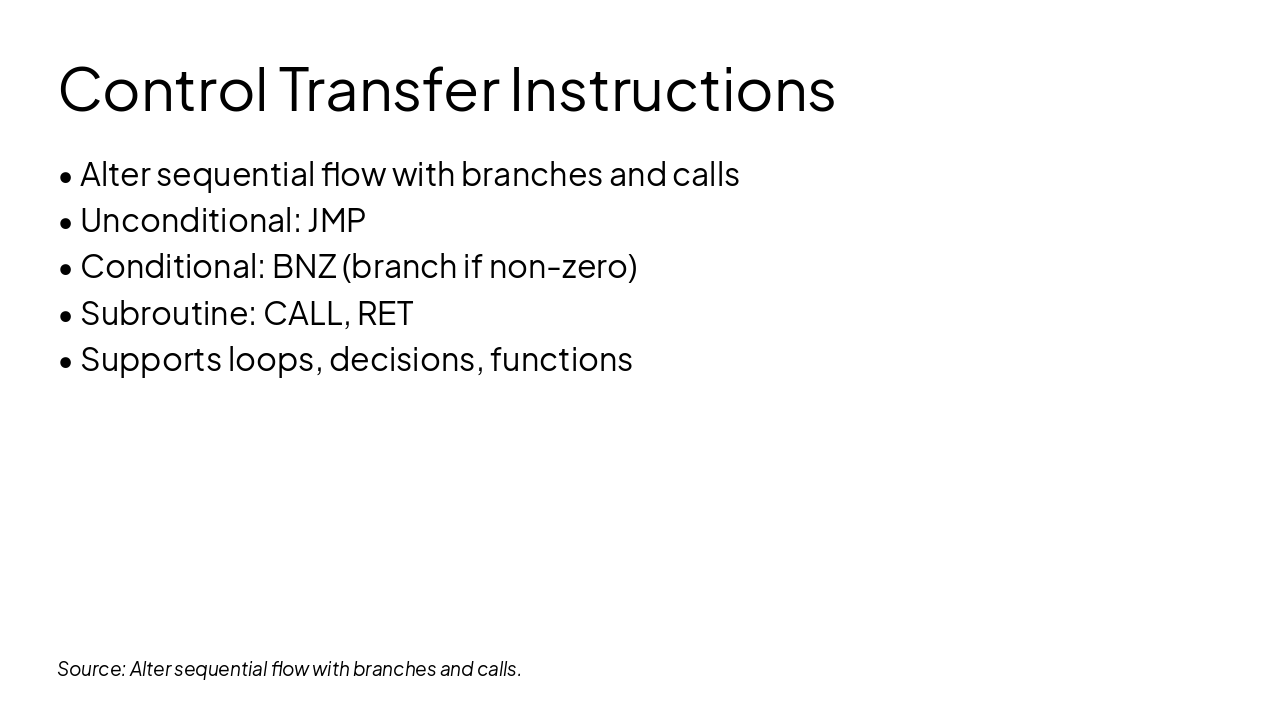 Control Transfer Instructions

• Alter sequential flow with branches and calls
• Unconditional: JMP
• Conditional: BNZ (branch if non-zero)
• Subroutine: CALL, RET
• Supports loops, decisions, functions

Source: Alter sequential flow with branches and calls.